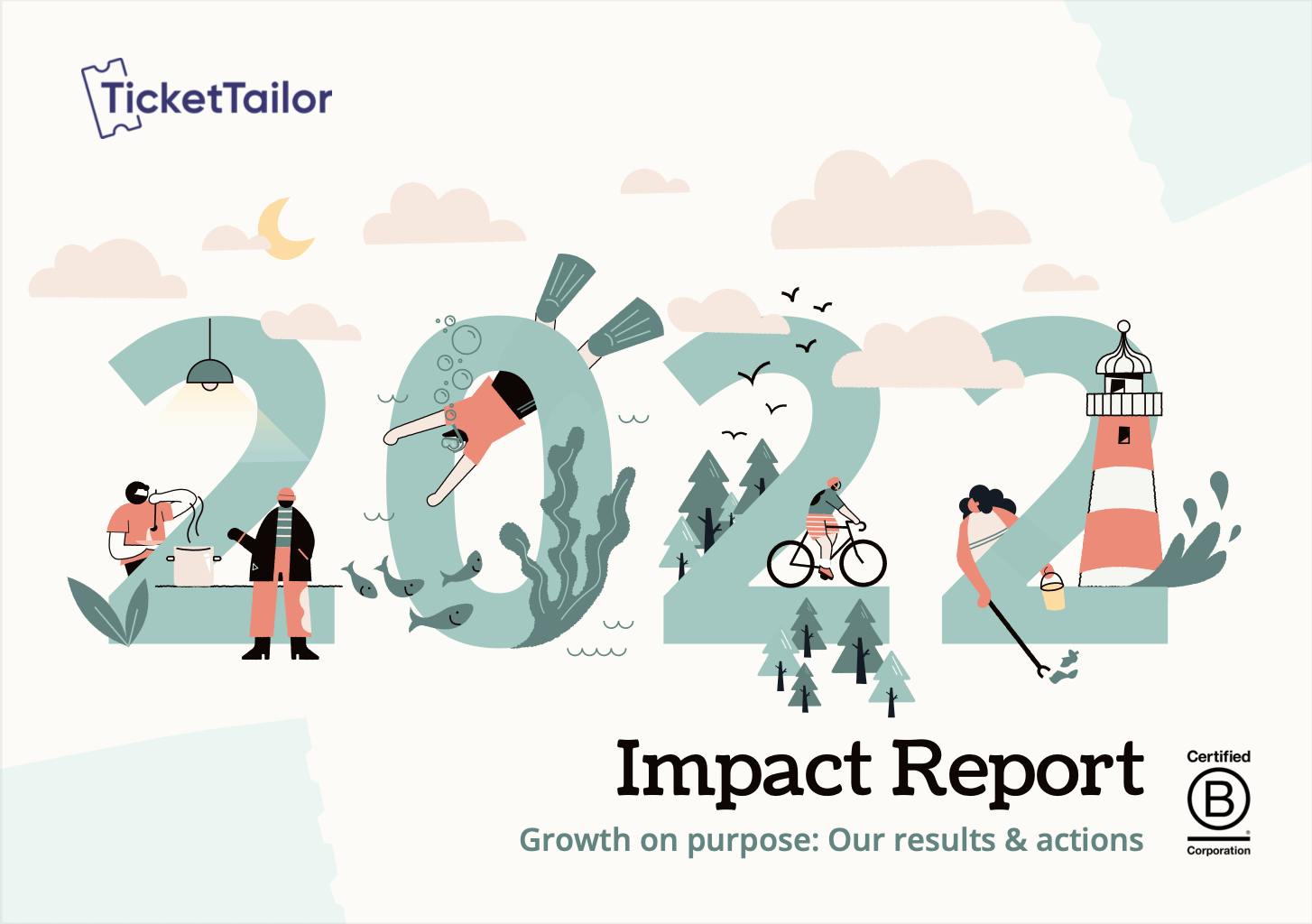 TicketTailor

2022

Impact Report

Growth on purpose: Our results & actions

Certified
B
Corporation